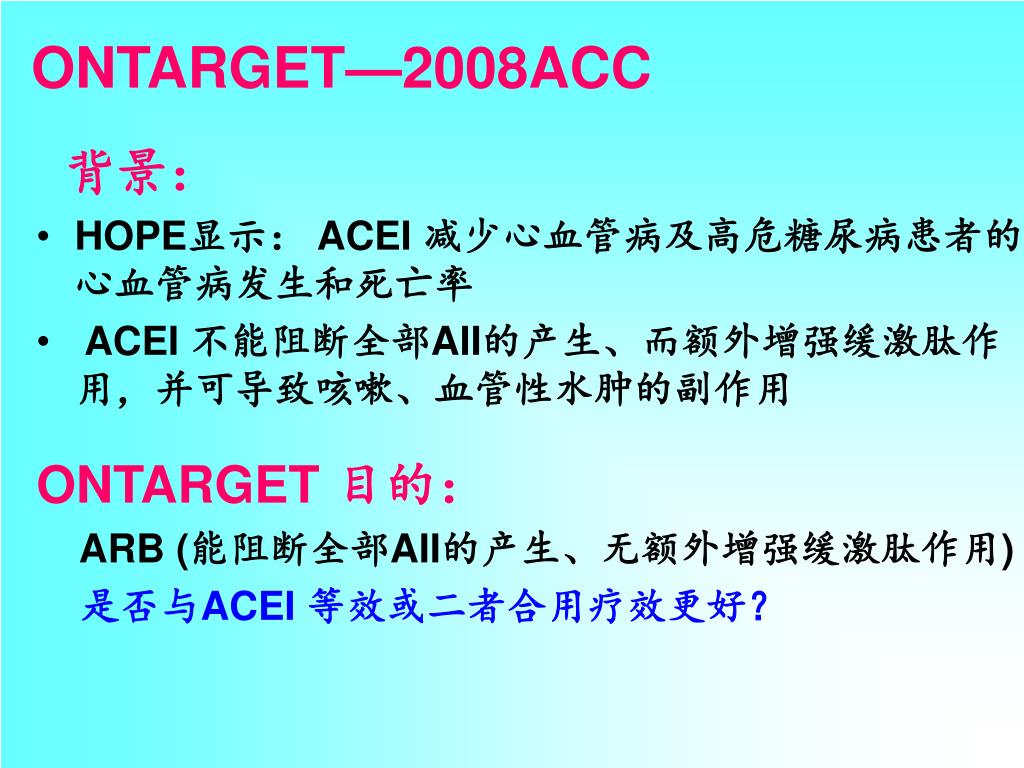 ONTARGET—2008ACC

背景：

• HOPE显示： ACEI 减少心血管病及高危糖尿病患者的心血管病发生和死亡率

• ACEI 不能阻断全部AII的产生、而额外增强缓激肽作用，并可导致咳嗽、血管性水肿的副作用

ONTARGET 目的：

ARB (能阻断全部AII的产生、无额外增强缓激肽作用)

是否与ACEI 等效或二者合用疗效更好？